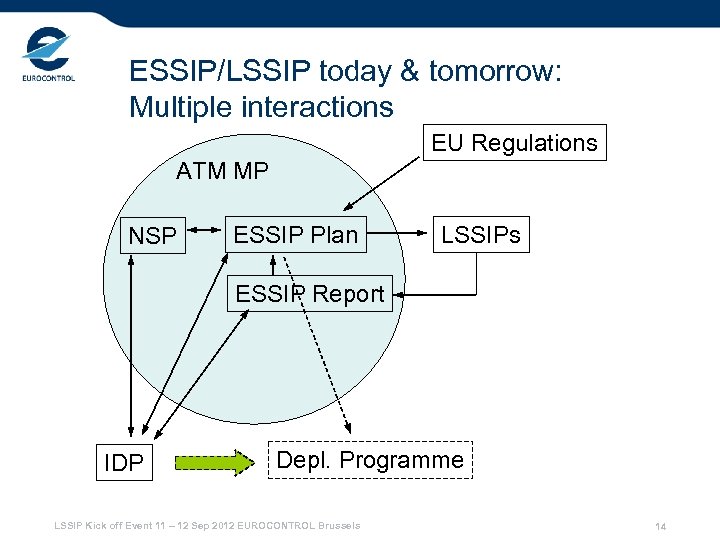 EUROCONTROL

ESSIP/LSSIP today & tomorrow: Multiple interactions

EU Regulations

ATM MP

NSP

ESSIP Plan

LSSIPs

ESSIP Report

IDP

Depl. Programme

LSSIP Kick off Event 11 – 12 Sep 2012 EUROCONTROL Brussels

14